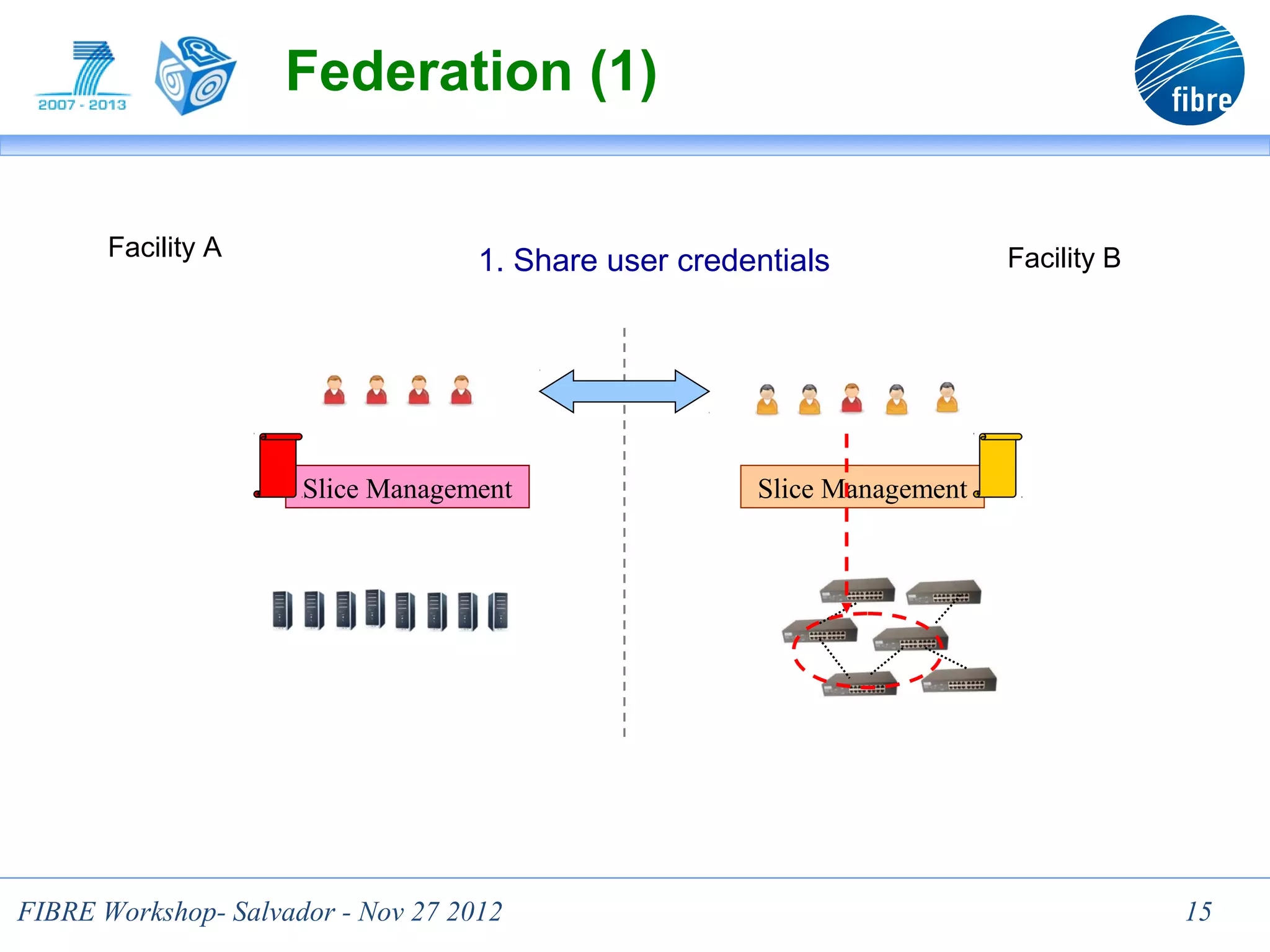 2007 - 2013

Federation (1)

fibre

Facility A

1. Share user credentials

Facility B

Slice Management

Slice Management

FIBRE Workshop- Salvador - Nov 27 2012

15